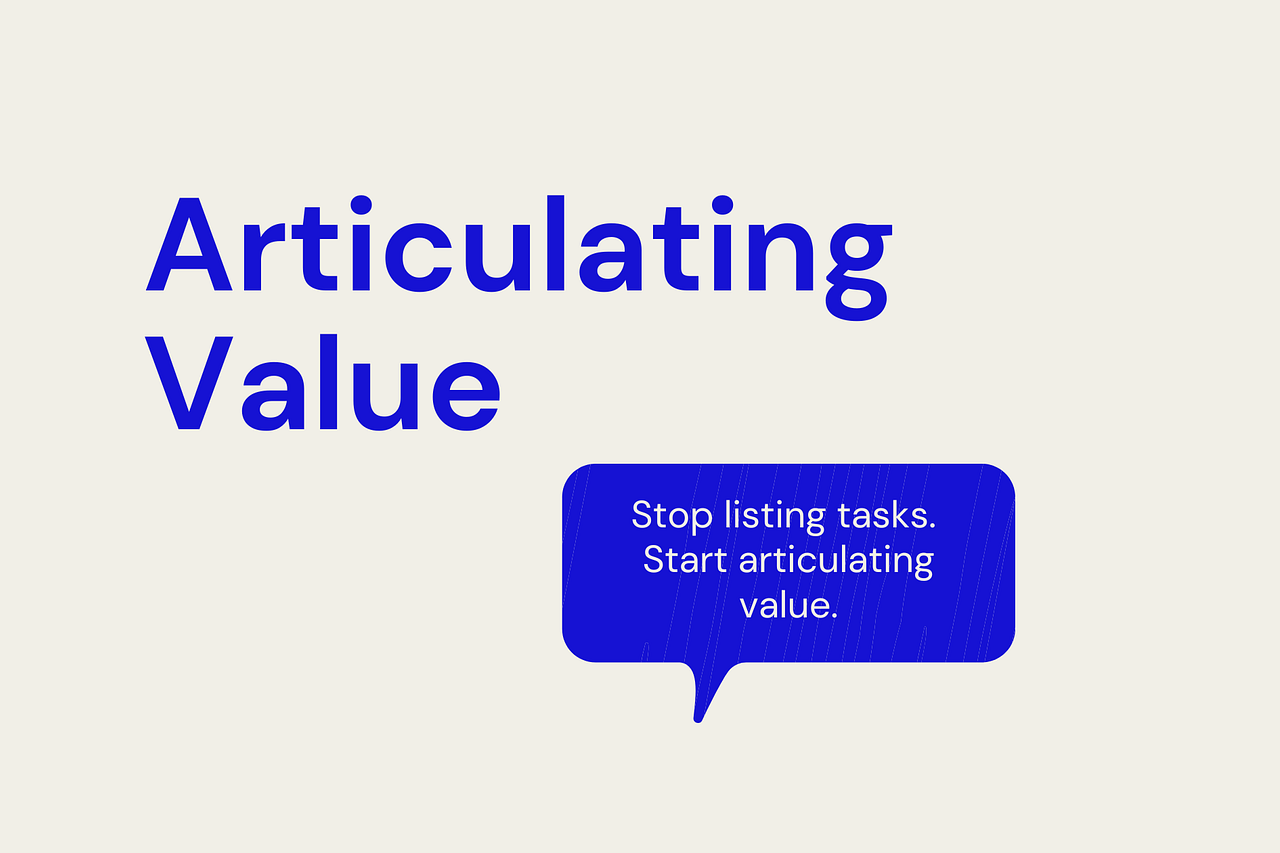 Articulating Value

Stop listing tasks. Start articulating value.